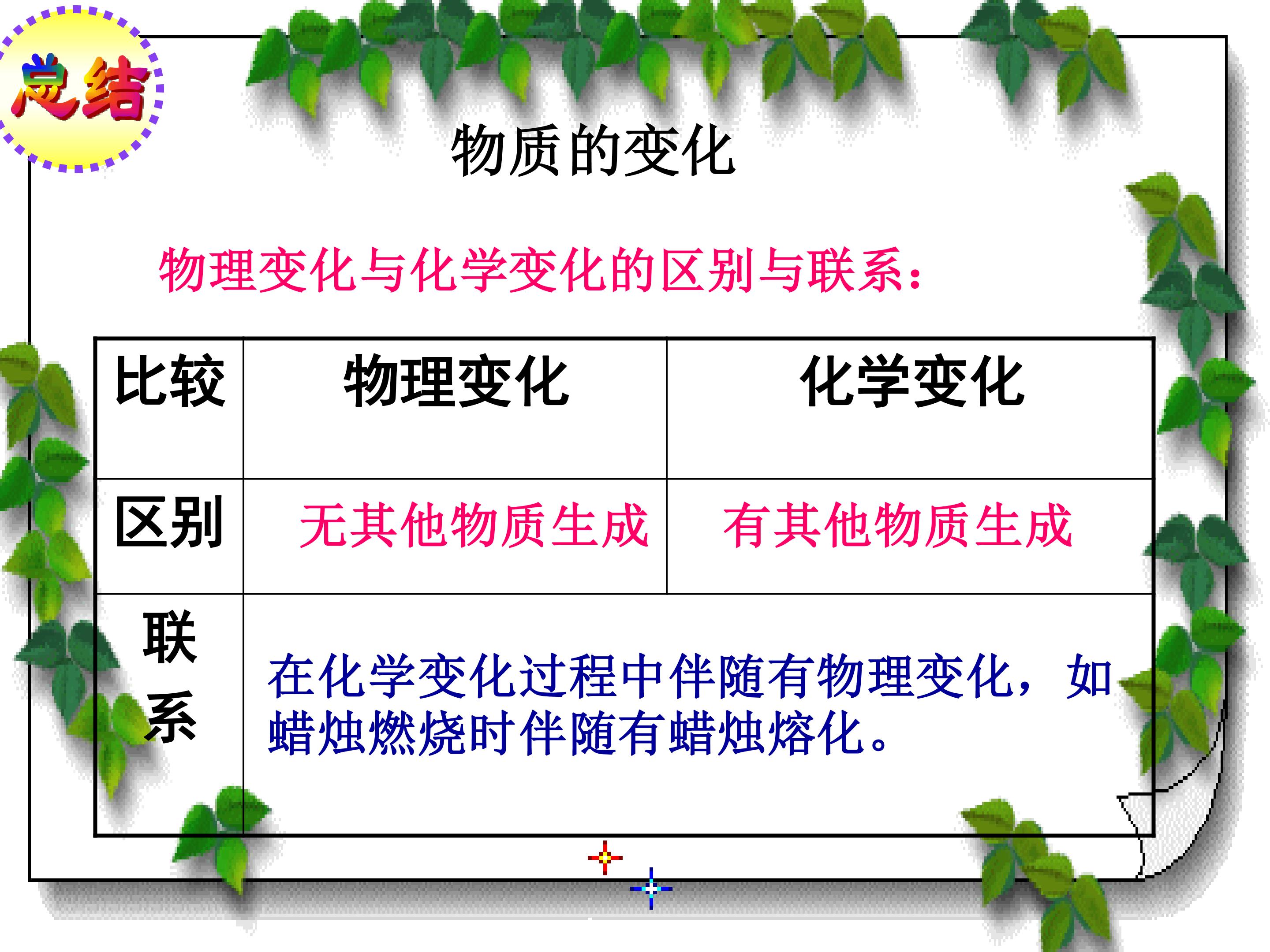 总结

物质的变化

物理变化与化学变化的区别与联系：

| 比较 | 物理变化 | 化学变化 |
|---|---|---|
| 区别 | 无其他物质生成 | 有其他物质生成 |
| 联系 | 在化学变化过程中伴随有物理变化，如蜡烛燃烧时伴随有蜡烛熔化。 | |